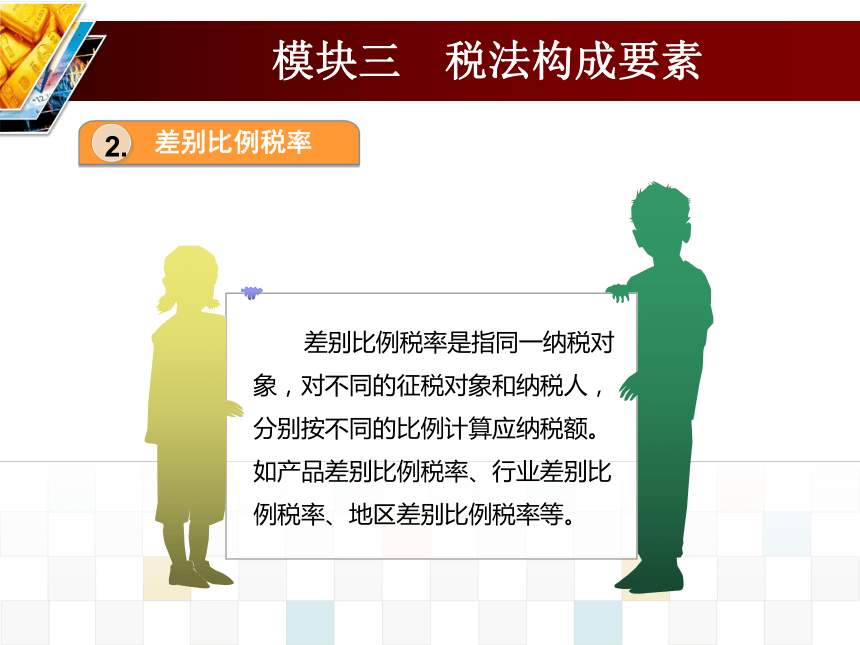 模块三　税法构成要素

2. 差别比例税率

差别比例税率是指同一纳税对象，对不同的征税对象和纳税人，分别按不同的比例计算应纳税额。如产品差别比例税率、行业差别比例税率、地区差别比例税率等。